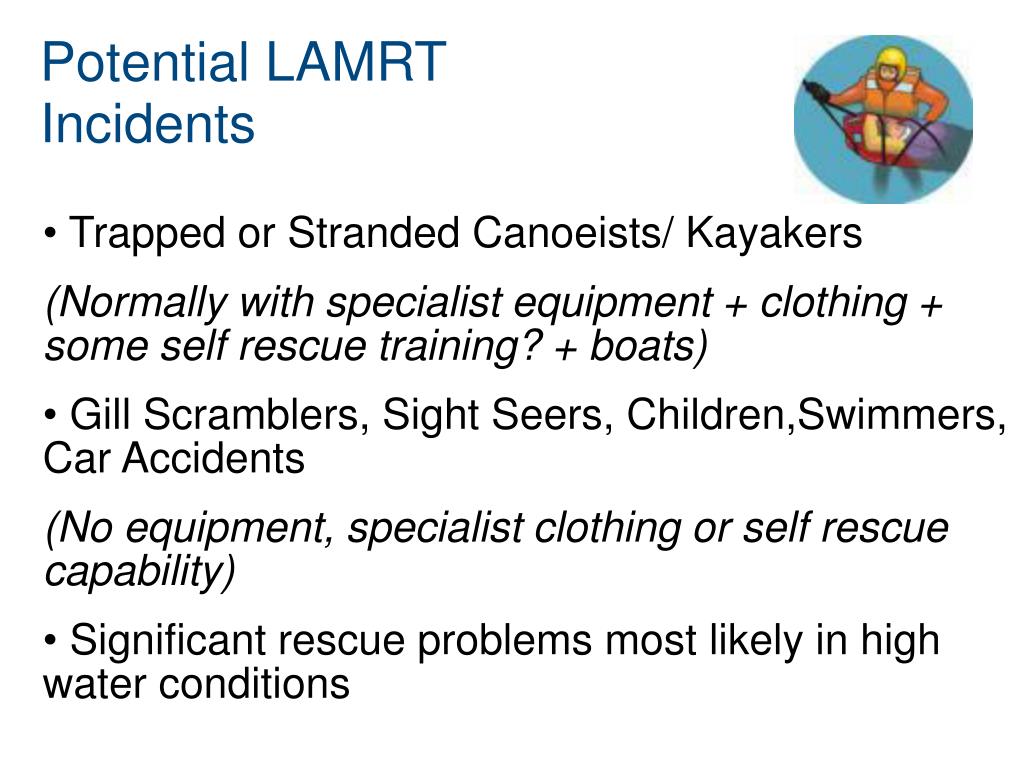 Potential LAMRT Incidents

• Trapped or Stranded Canoeists/ Kayakers

(Normally with specialist equipment + clothing + some self rescue training? + boats)

• Gill Scramblers, Sight Seers, Children,Swimmers, Car Accidents

(No equipment, specialist clothing or self rescue capability)

• Significant rescue problems most likely in high water conditions